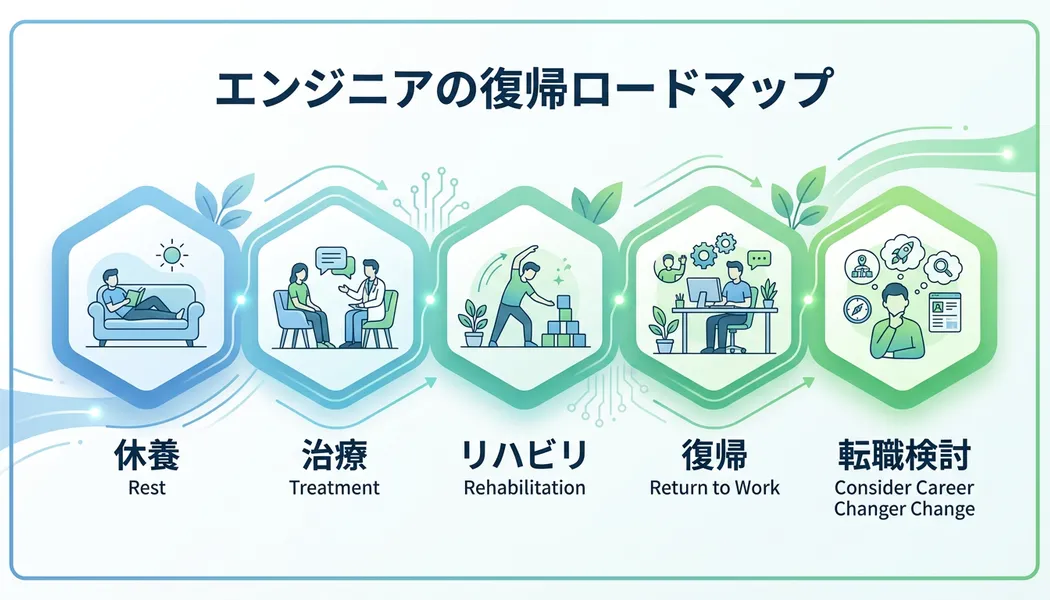 エンジニアの復帰ロードマップ

休養
Rest

治療
Treatment

リハビリ
Rehabilitation

復帰
Return to Work

転職検討
Consider Career Changer Change